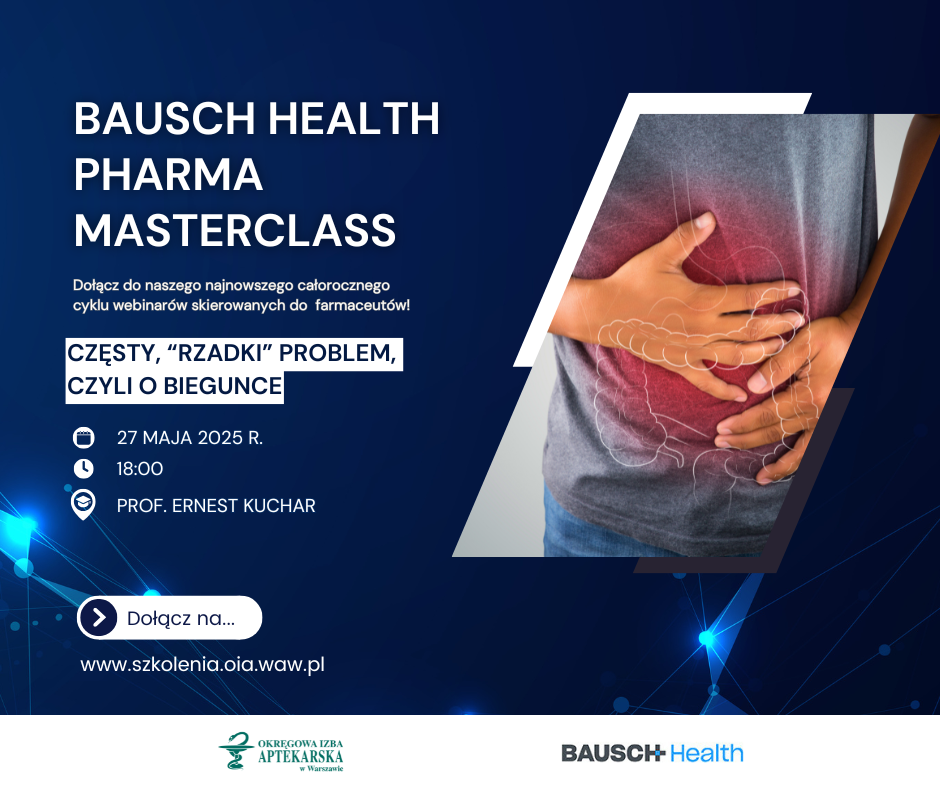 BAUSCH HEALTH PHARMA MASTERCLASS

Dołącz do naszego najnowszego całorocznego cyklu webinarów skierowanych do farmaceutów!

CZĘSTY, "RZADKI" PROBLEM, CZYLI O BIEGUNCE

27 MAJA 2025 R.

18:00

PROF. ERNEST KUCHAR

Dołącz na...

www.szkolenia.oia.waw.pl

OKRĘGOWA IZBA APTEKARSKA w Warszawie

BAUSCH Health